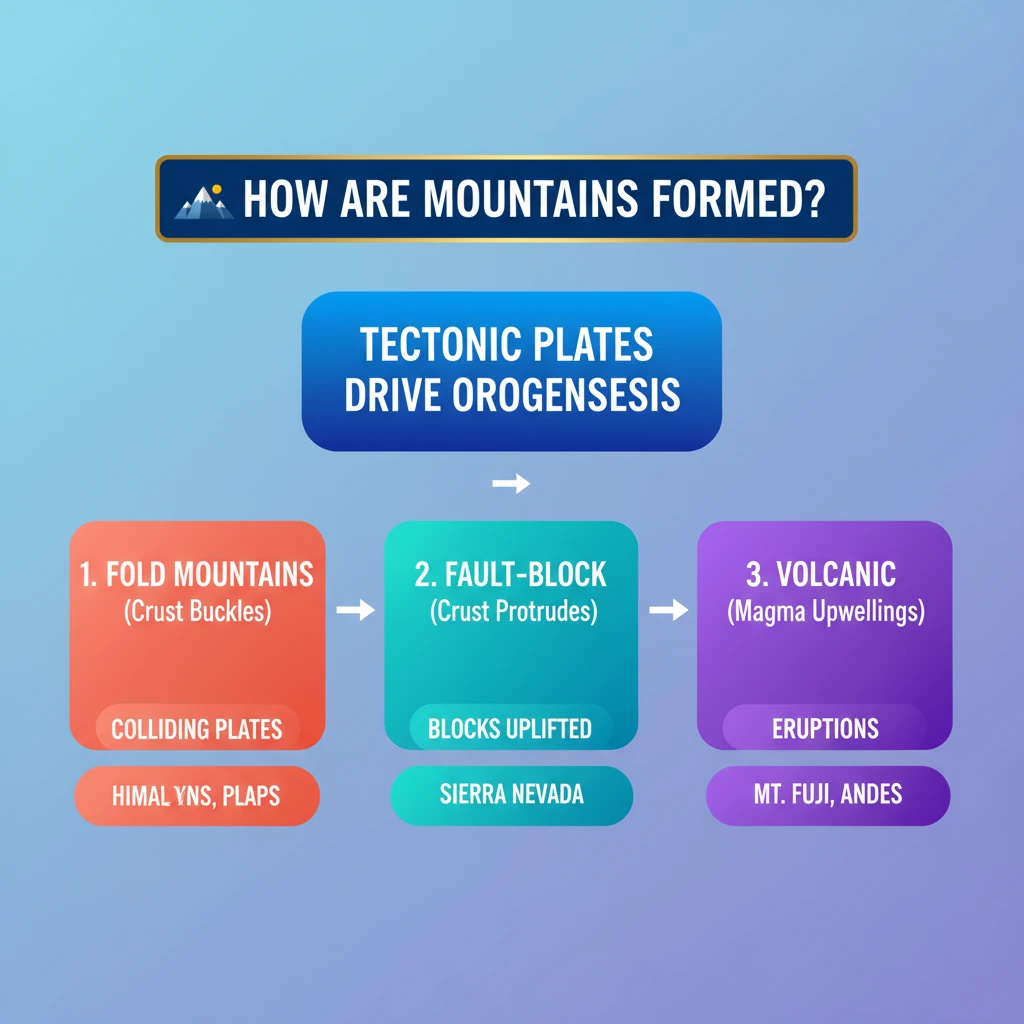 HOW ARE MOUNTAINS FORMED?

TECTONIC PLATES DRIVE OROGENSESIS

1. FOLD MOUNTAINS
(Crust Buckles)

COLLIDING PLATES

HIMAL YNS, PLAPS

2. FAULT-BLOCK
(Crust Protrudes)

BLOCKS UPLIFTED

SIERRA NEVADA

3. VOLCANIC
(Magma Upwellings)

ERUPTIONS

MT. FUJI, ANDES